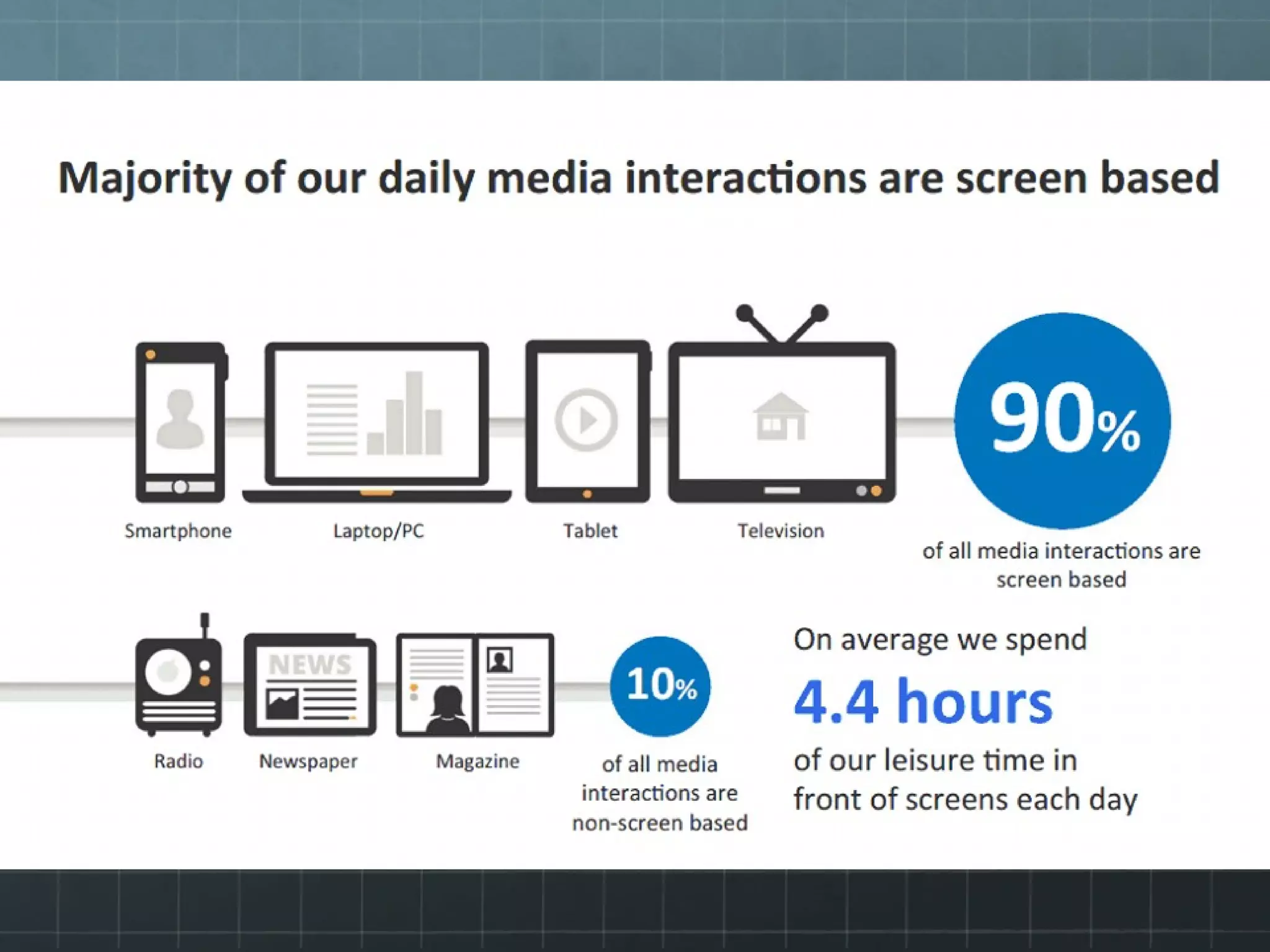 Majority of our daily media interactions are screen based

Smartphone

Laptop/PC

Tablet

Television

90%

of all media interactions are screen based

NEWS

Radio

Newspaper

Magazine

10%

of all media interactions are non-screen based

On average we spend

4.4 hours

of our leisure time in front of screens each day